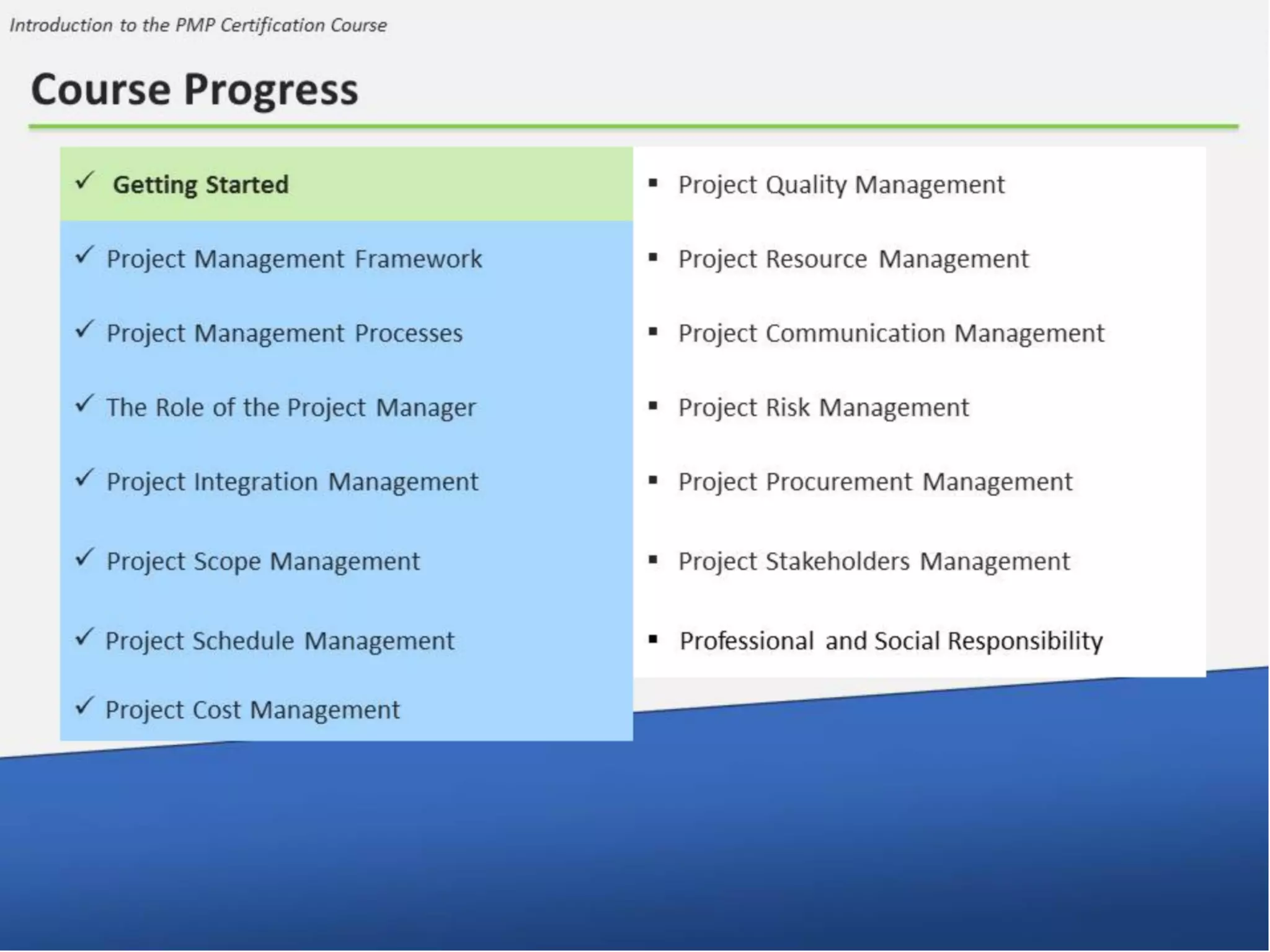 Introduction to the PMP Certification Course

Course Progress

✓ Getting Started
✓ Project Management Framework
✓ Project Management Processes
✓ The Role of the Project Manager
✓ Project Integration Management
✓ Project Scope Management
✓ Project Schedule Management
✓ Project Cost Management

▪ Project Quality Management
▪ Project Resource Management
▪ Project Communication Management
▪ Project Risk Management
▪ Project Procurement Management
▪ Project Stakeholders Management
▪ Professional and Social Responsibility